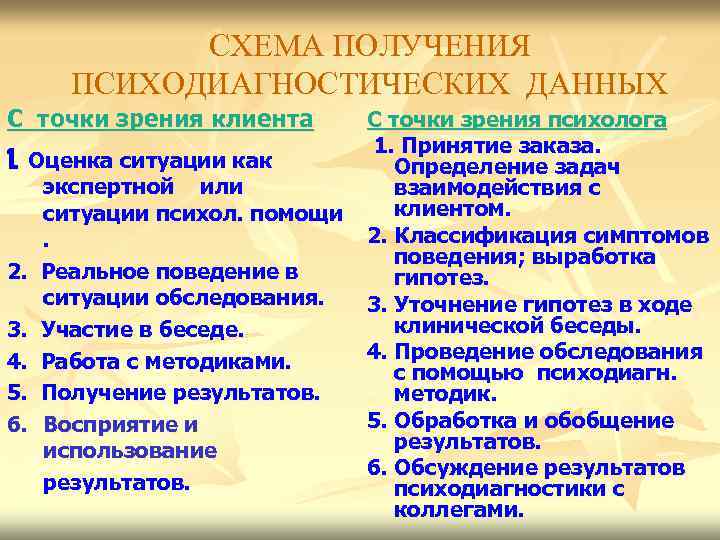 СХЕМА ПОЛУЧЕНИЯ ПСИХОДИАГНОСТИЧЕСКИХ ДАННЫХ

С точки зрения клиента

1. Оценка ситуации как экспертной или ситуации психол. помощи .
2. Реальное поведение в ситуации обследования.
3. Участие в беседе.
4. Работа с методиками.
5. Получение результатов.
6. Восприятие и использование результатов.

С точки зрения психолога

1. Принятие заказа. Определение задач взаимодействия с клиентом.
2. Классификация симптомов поведения; выработка гипотез.
3. Уточнение гипотез в ходе клинической беседы.
4. Проведение обследования с помощью психодиагн. методик.
5. Обработка и обобщение результатов.
6. Обсуждение результатов психодиагностики с коллегами.